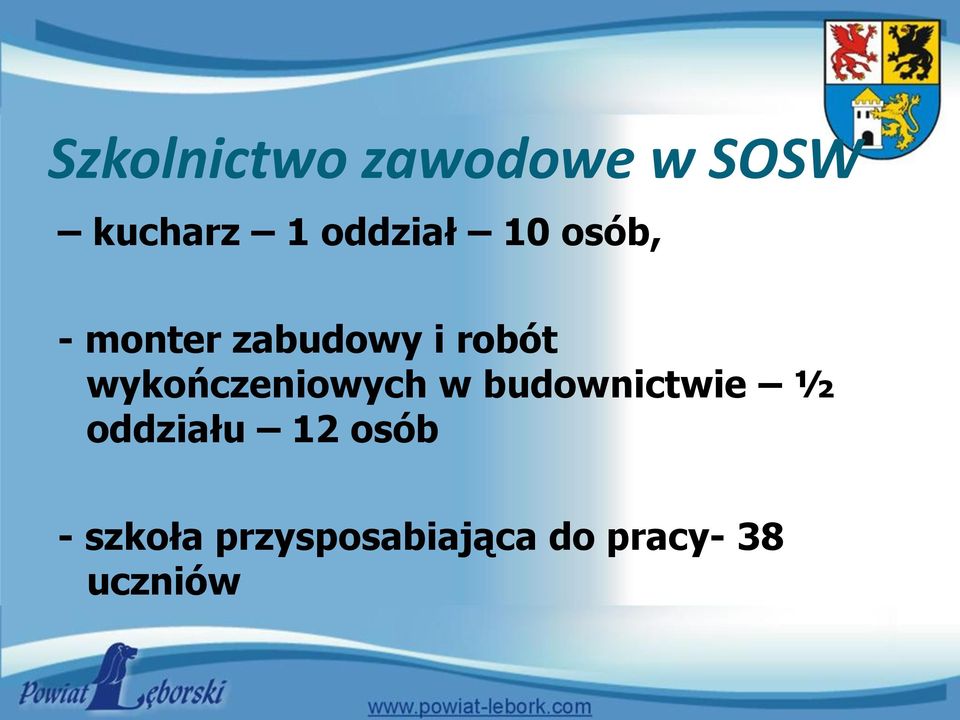 Szkolnictwo zawodowe w SOSW

– kucharz – 1 oddział – 10 osób,

- monter zabudowy i robót wykończeniowych w budownictwie – ½ oddziału – 12 osób

- szkoła przysposabiająca do pracy- 38 uczniów

Powiat Lęborski

www.powiat-lebork.com